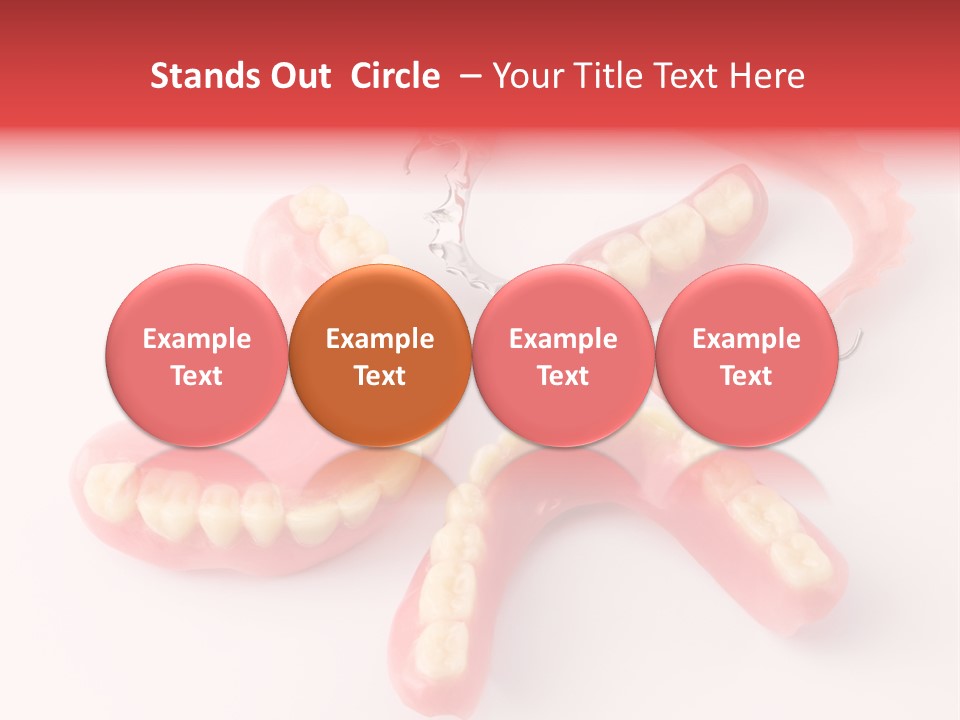 Stands Out Circle – Your Title Text Here

Example Text

Example Text

Example Text

Example Text